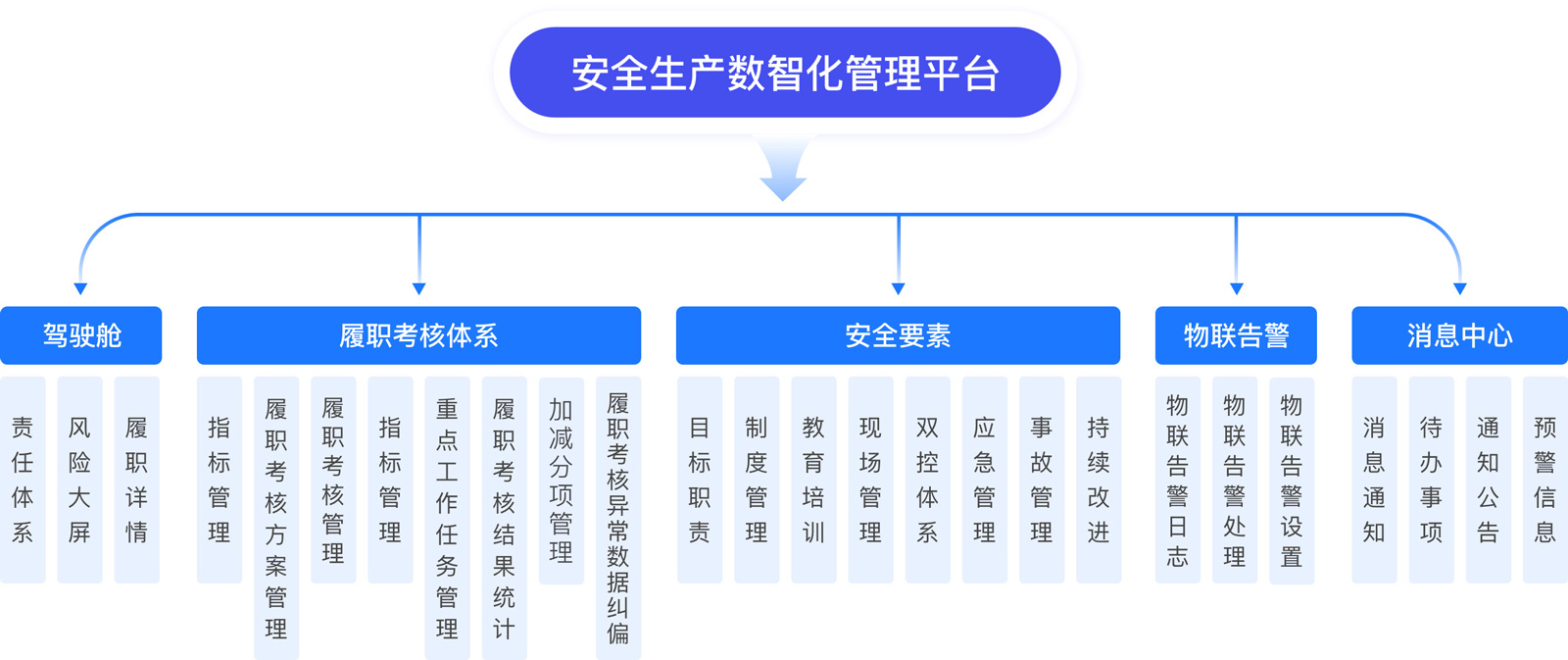 安全生产数智化管理平台

驾驶舱

责任体系

风险大屏

履职详情

履职考核体系

指标管理

履职考核方案管理

履职考核管理

指标管理

重点工作任务管理

履职考核结果统计

加减分项管理

履职考核异常数据纠偏

安全要素

目标职责

制度管理

教育培训

现场管理

双控体系

应急管理

事故管理

持续改进

物联告警

物联告警日志

物联告警处理

物联告警设置

消息中心

消息通知

待办事项

通知公告

预警信息